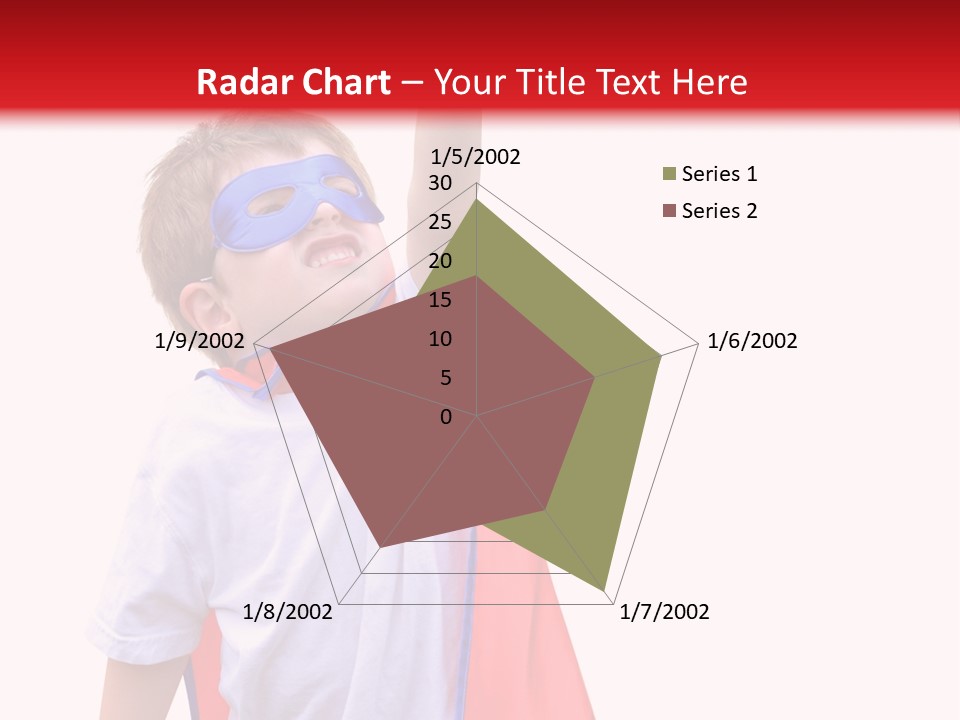 Radar Chart – Your Title Text Here

1/5/2002

30
25
20
15
10
5
0

1/6/2002

1/7/2002

1/8/2002

1/9/2002

Series 1
Series 2